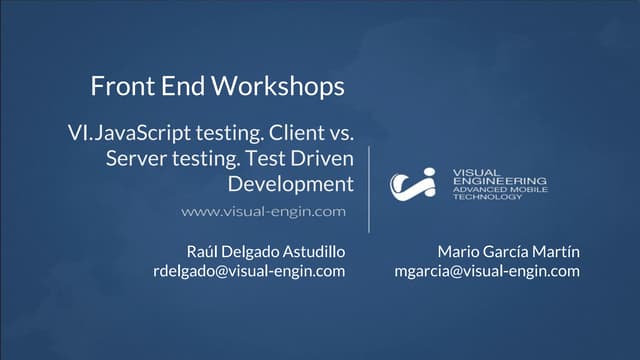 Front End Workshops

VI.JavaScript testing. Client vs. Server testing. Test Driven Development

www.visual-engin.com

VISUAL ENGINEERING
ADVANCED MOBILE TECHNOLOGY

Raúl Delgado Astudillo
rdelgado@visual-engin.com

Mario García Martín
mgarcia@visual-engin.com